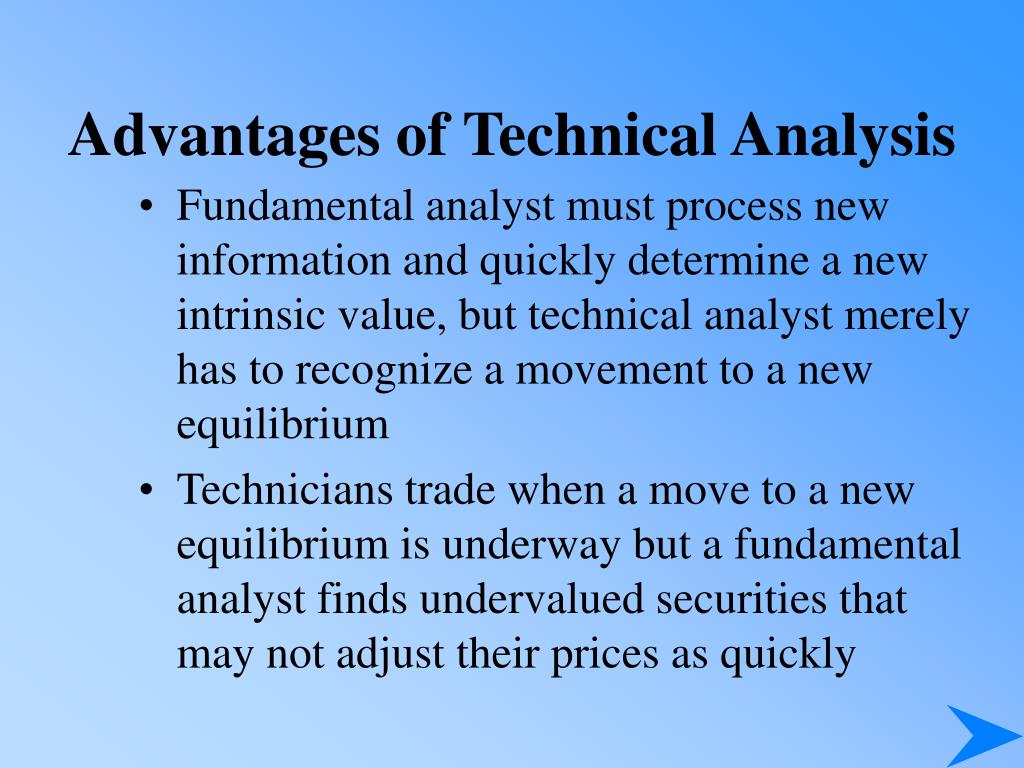 Advantages of Technical Analysis

• Fundamental analyst must process new information and quickly determine a new intrinsic value, but technical analyst merely has to recognize a movement to a new equilibrium

• Technicians trade when a move to a new equilibrium is underway but a fundamental analyst finds undervalued securities that may not adjust their prices as quickly